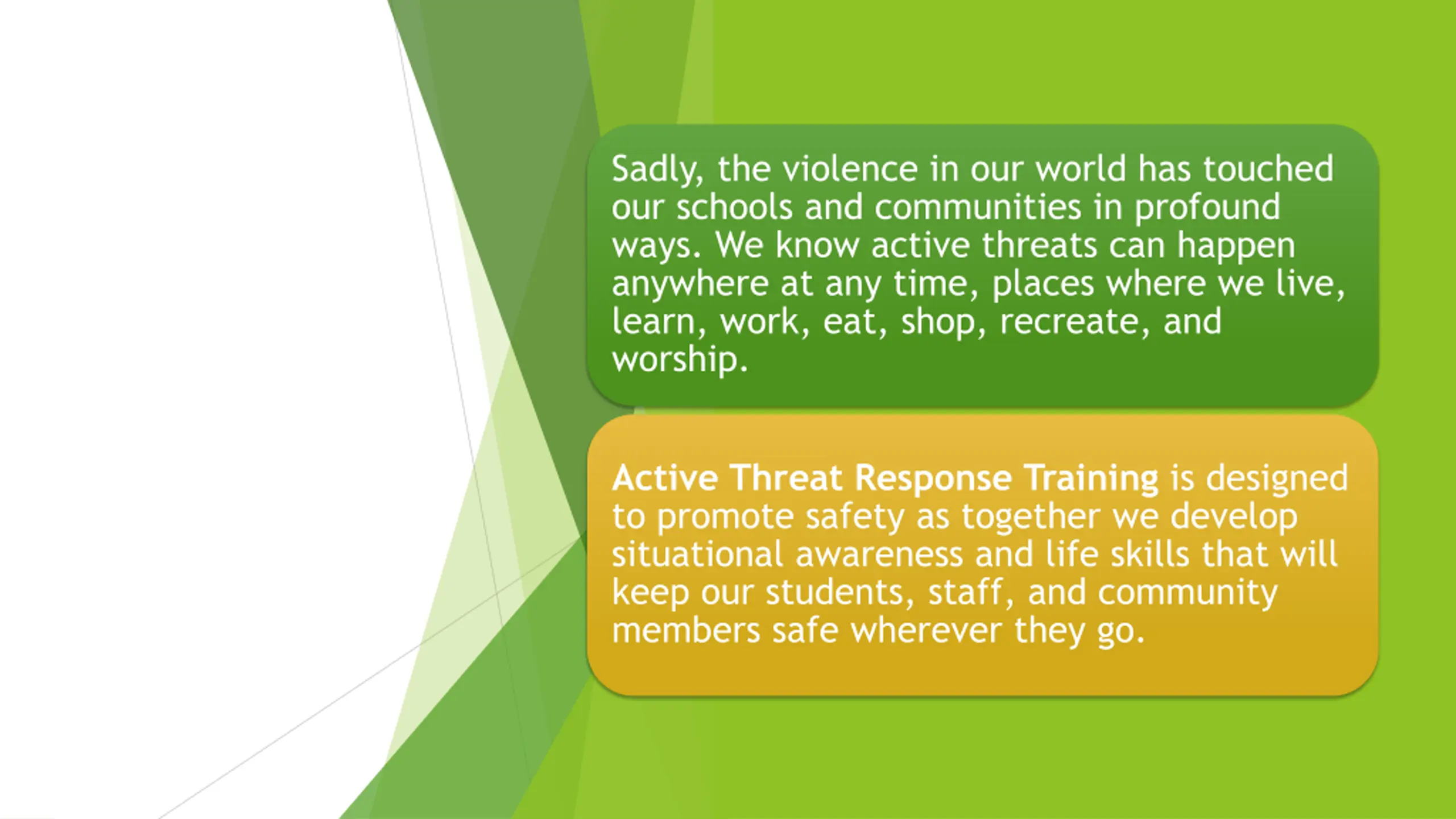 Sadly, the violence in our world has touched our schools and communities in profound ways. We know active threats can happen anywhere at any time, places where we live, learn, work, eat, shop, recreate, and worship.

Active Threat Response Training is designed to promote safety as together we develop situational awareness and life skills that will keep our students, staff, and community members safe wherever they go.